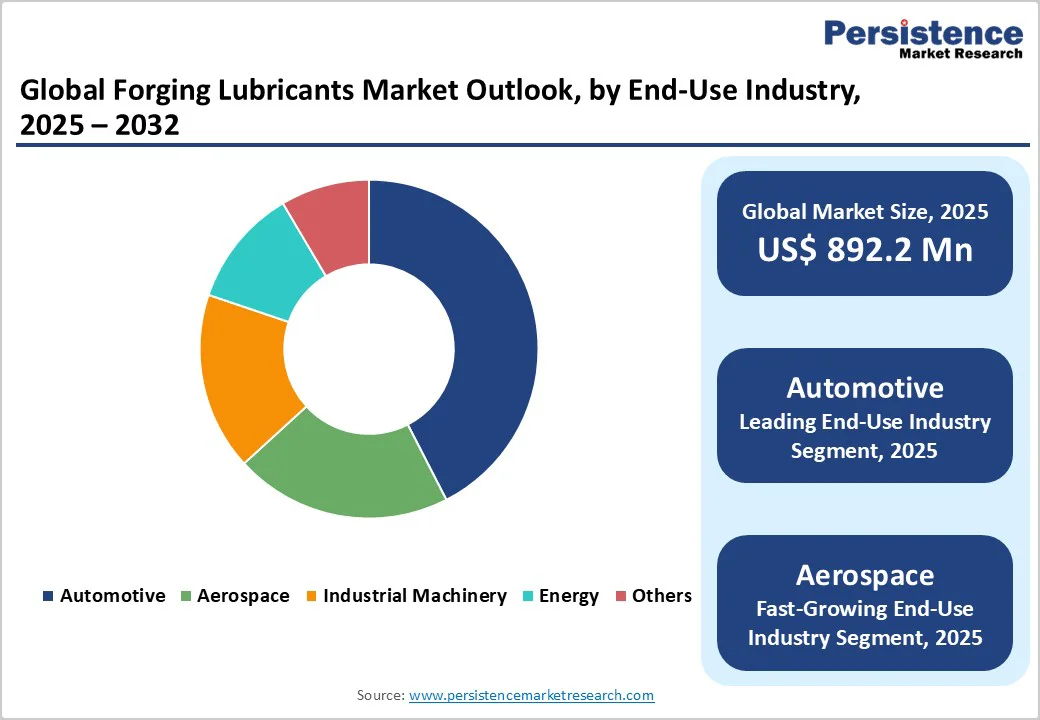 Persistence
Market Research

Global Forging Lubricants Market Outlook, by End-Use Industry, 2025 – 2032

Automotive
Aerospace
Industrial Machinery
Energy
Others

Global Market Size, 2025
US$ 892.2 Mn

Automotive
Leading End-Use Industry Segment, 2025

Aerospace
Fast-Growing End-Use Industry Segment, 2025

Source: www.persistencemarketresearch.com